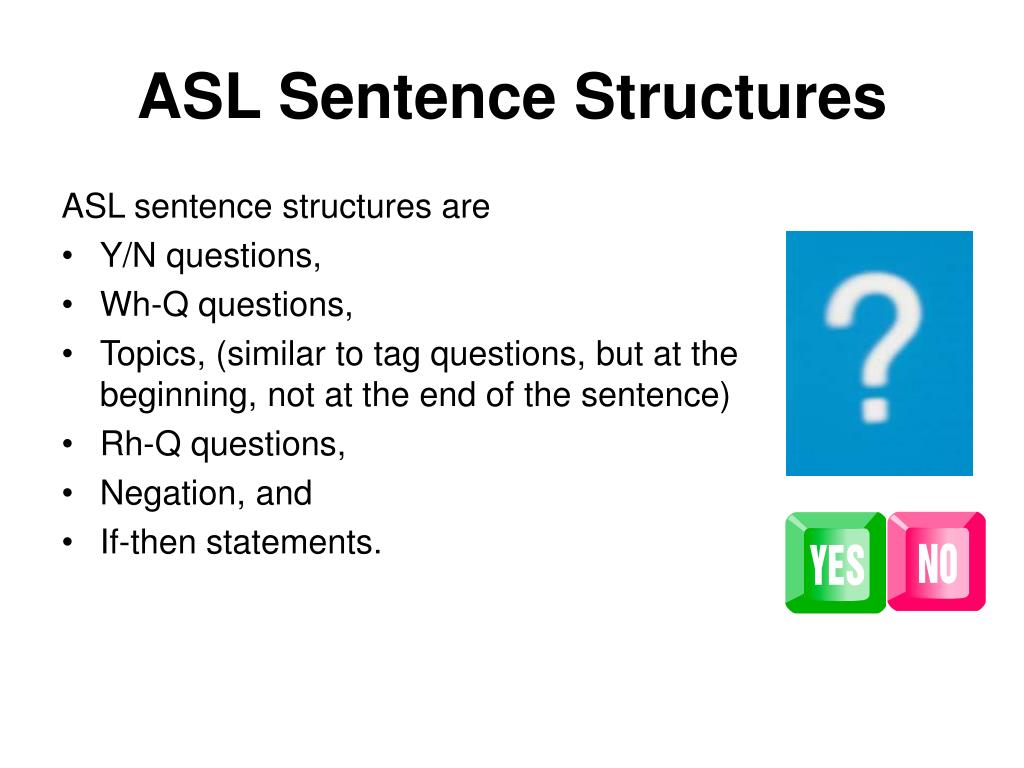 ASL Sentence Structures

ASL sentence structures are
• Y/N questions,
• Wh-Q questions,
• Topics, (similar to tag questions, but at the beginning, not at the end of the sentence)
• Rh-Q questions,
• Negation, and
• If-then statements.

?

YES NO